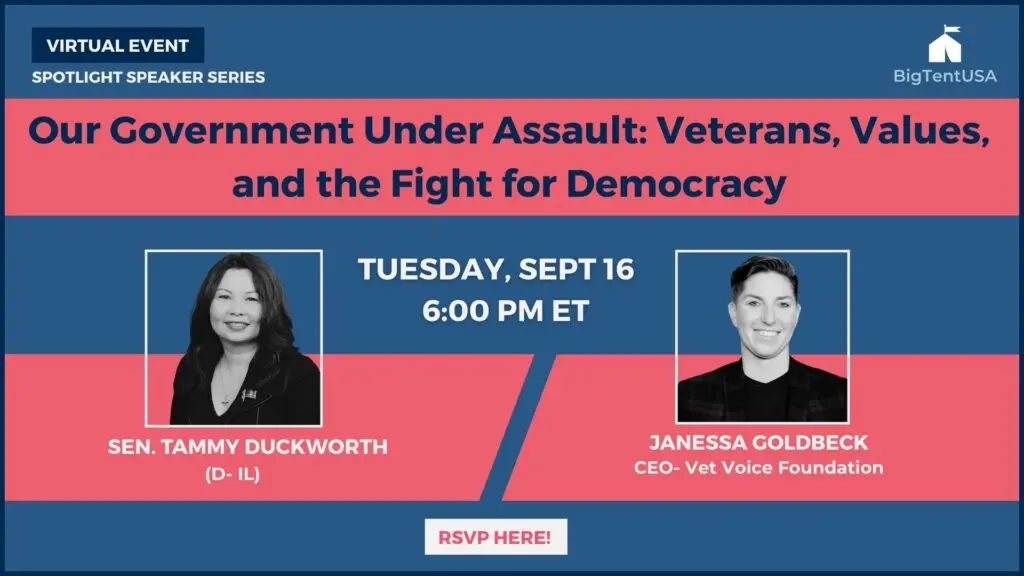 VIRTUAL EVENT
SPOTLIGHT SPEAKER SERIES

BigTentUSA

Our Government Under Assault: Veterans, Values, and the Fight for Democracy

TUESDAY, SEPT 16
6:00 PM ET

SEN. TAMMY DUCKWORTH
(D- IL)

JANESSA GOLDBECK
CEO- Vet Voice Foundation

RSVP HERE!